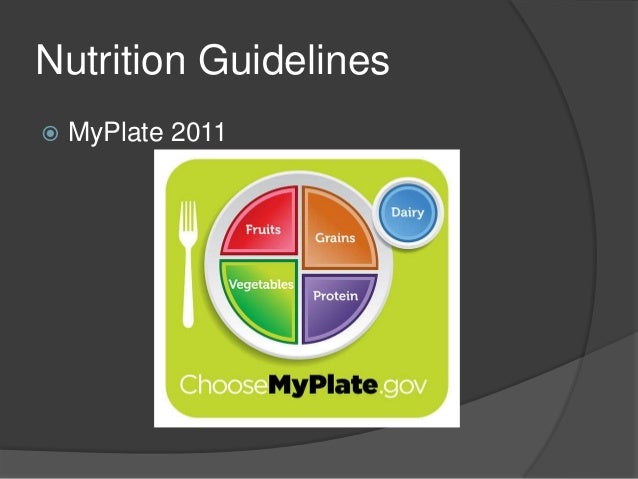 Nutrition Guidelines

MyPlate 2011

Fruits
Grains
Dairy
Vegetables
Protein

ChooseMyPlate.gov